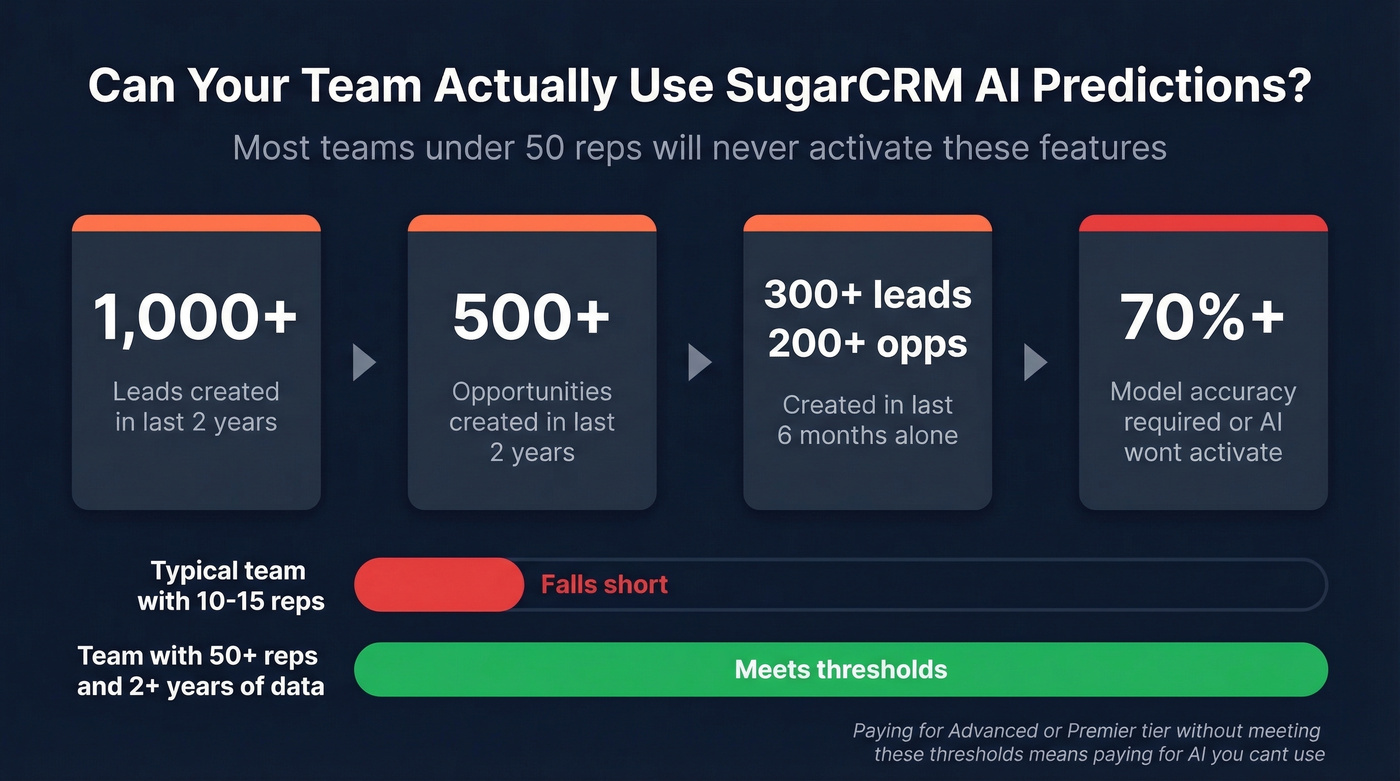 Can Your Team Actually Use SugarCRM AI Predictions?

Most teams under 50 reps will never activate these features

1,000+

Leads created in last 2 years

500+

Opportunities created in last 2 years

300+ leads
200+ opps

Created in last 6 months alone

70%+

Model accuracy required or AI wont activate

Typical team with 10-15 reps

Falls short

Team with 50+ reps and 2+ years of data

Meets thresholds

Paying for Advanced or Premier tier without meeting these thresholds means paying for AI you cant use